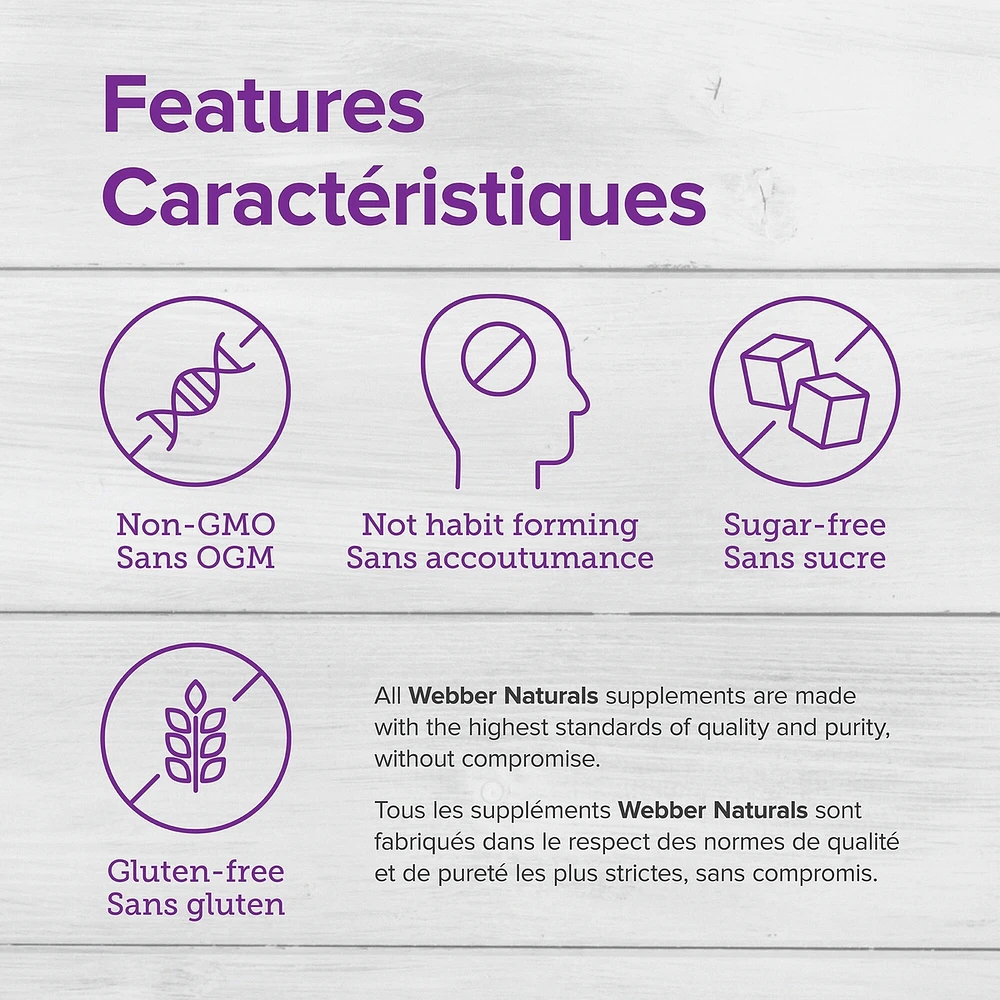 Features
Caractéristiques

Non-GMO
Sans OGM

Not habit forming
Sans accoutumance

Sugar-free
Sans sucre

Gluten-free
Sans gluten

All Webber Naturals supplements are made with the highest standards of quality and purity, without compromise.

Tous les suppléments Webber Naturals sont fabriqués dans le respect des normes de qualité et de pureté les plus strictes, sans compromis.